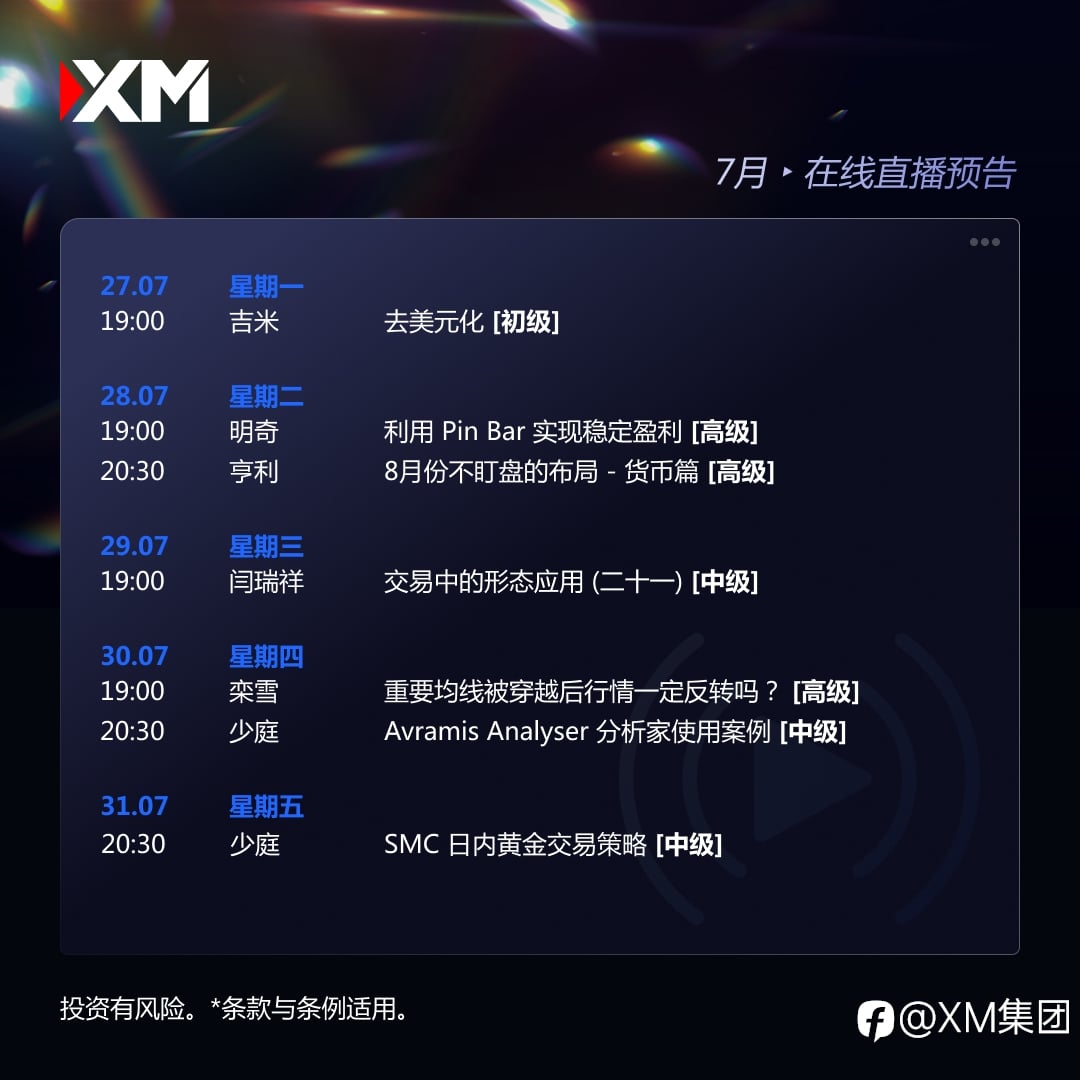 XM

7月 ▸ 在线直播预告

27.07 星期一
19:00 吉米 去美元化 [初级]

28.07 星期二
19:00 明奇 利用 Pin Bar 实现稳定盈利 [高级]
20:30 亨利 8月份不盯盘的布局 - 货币篇 [高级]

29.07 星期三
19:00 闫瑞祥 交易中的形态应用 (二十一) [中级]

30.07 星期四
19:00 栾雪 重要均线被穿越后行情一定反转吗？ [高级]
20:30 少庭 Avramis Analyser 分析家使用案例 [中级]

31.07 星期五
20:30 少庭 SMC 日内黄金交易策略 [中级]

投资有风险。*条款与条例适用。

@XM集团